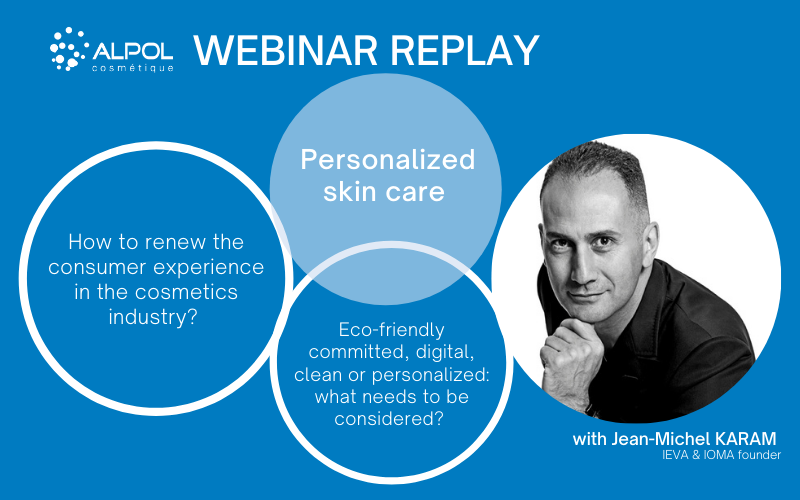 ALPOL cosmétique

WEBINAR REPLAY

Personalized skin care

How to renew the consumer experience in the cosmetics industry?

Eco-friendly committed, digital, clean or personalized: what needs to be considered?

with Jean-Michel KARAM
IEVA & IOMA founder